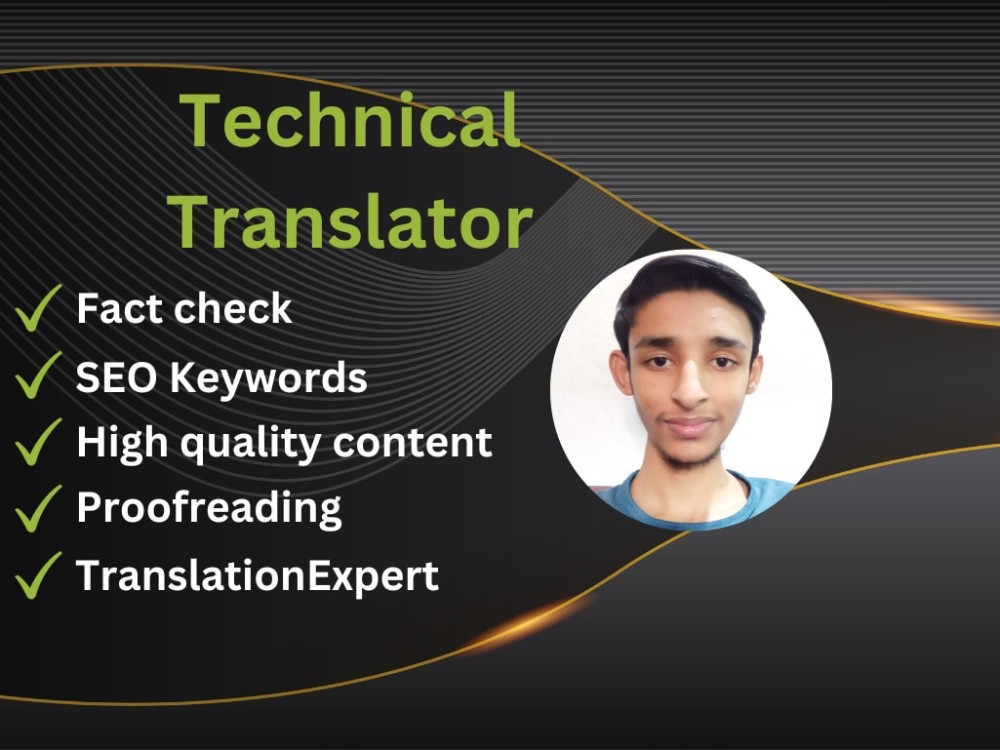 Technical Translator

✓ Fact check
✓ SEO Keywords
✓ High quality content
✓ Proofreading
✓ TranslationExpert